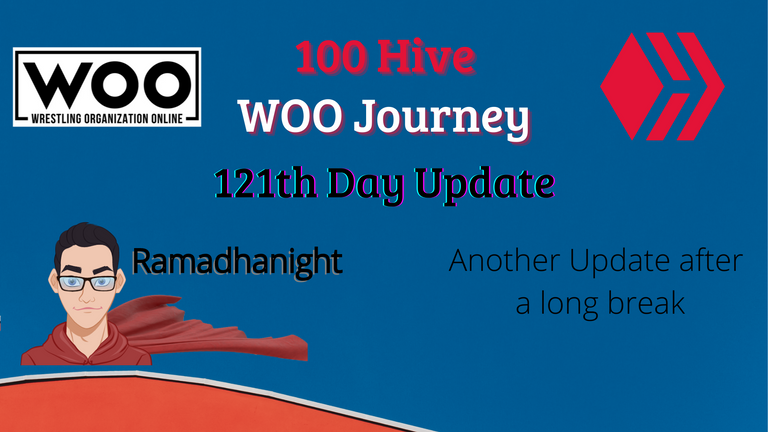 WOO
WRESTLING ORGANIZATION ONLINE

100 Hive
WOO Journey
121th Day Update

Ramadhanight

Another Update after a long break